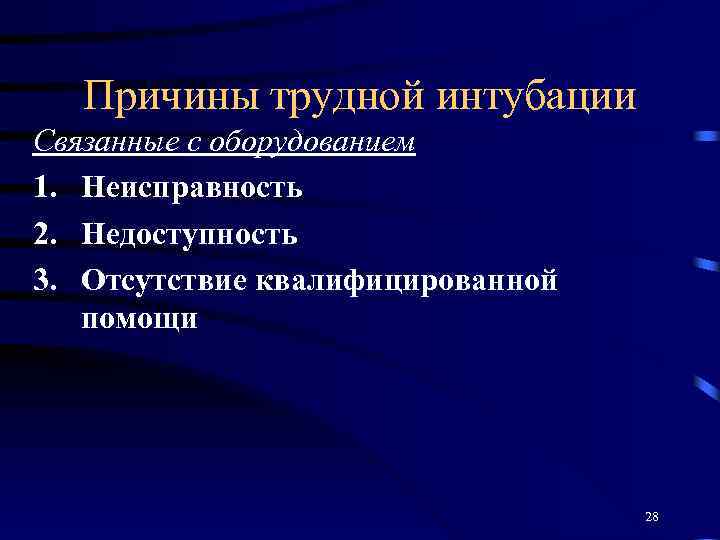 Причины трудной интубации

Связанные с оборудованием

1. Неисправность
2. Недоступность
3. Отсутствие квалифицированной помощи

28